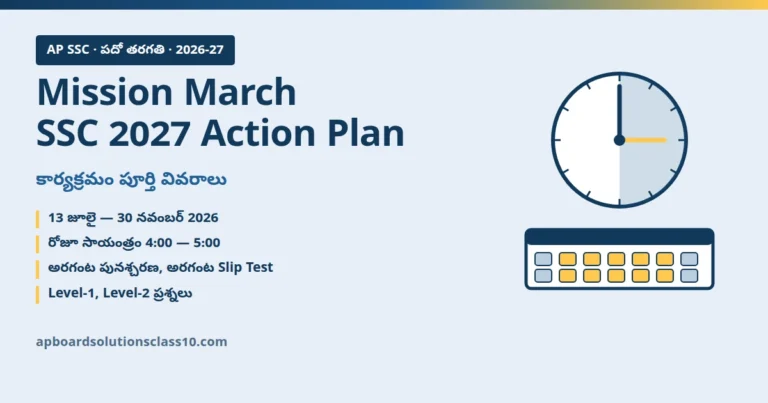 AP SSC · పదో తరగతి · 2026-27

Mission March
SSC 2027 Action Plan

కార్యక్రమం పూర్తి వివరాలు

13 జూలై — 30 నవంబర్ 2026

రోజూ సాయంత్రం 4:00 — 5:00

అరగంట పునశ్చరణ, అరగంట Slip Test

Level-1, Level-2 ప్రశ్నలు

apboardsolutionsclass10.com